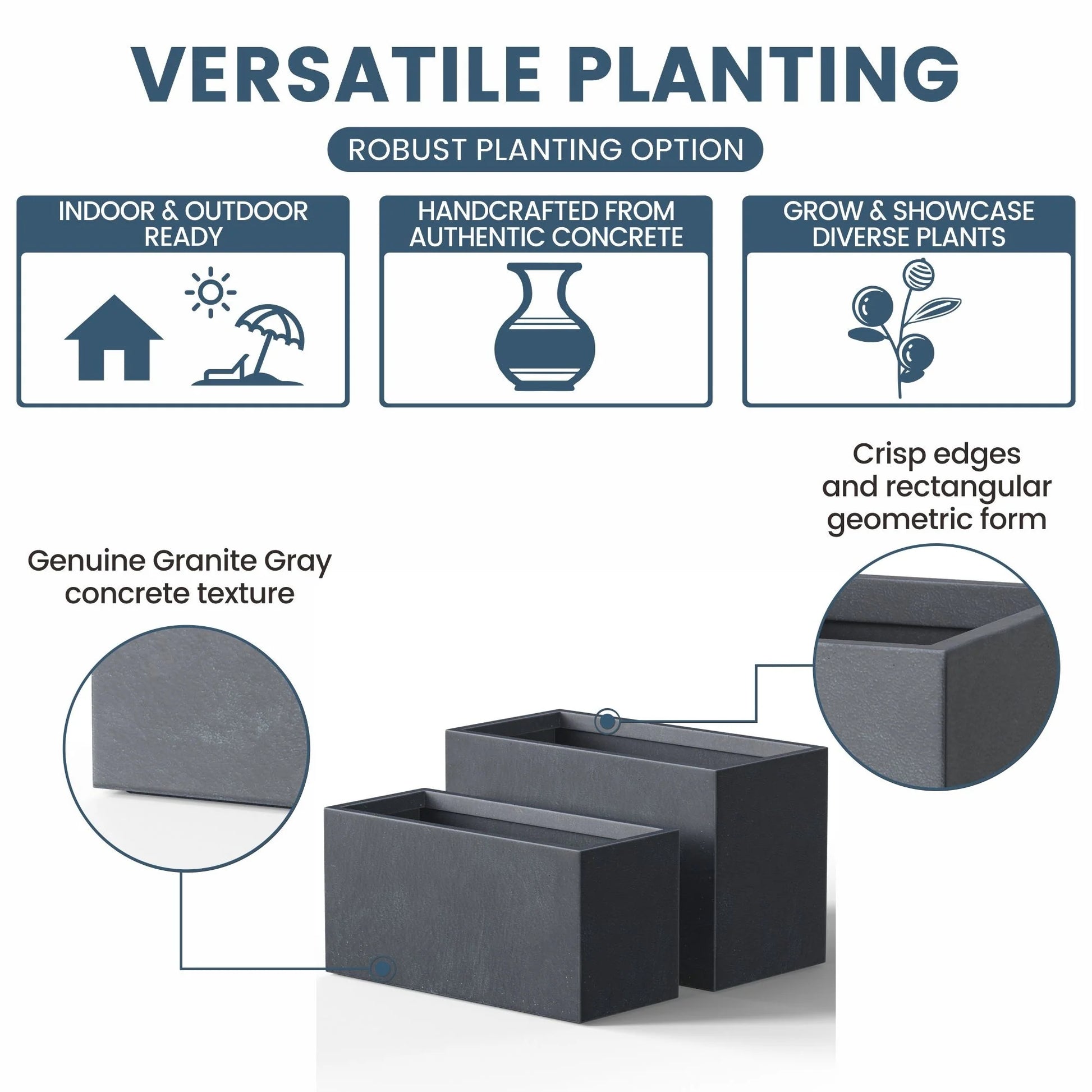 VERSATILE PLANTING

ROBUST PLANTING OPTION

INDOOR & OUTDOOR READY

HANDCRAFTED FROM AUTHENTIC CONCRETE

GROW & SHOWCASE DIVERSE PLANTS

Crisp edges and rectangular geometric form

Genuine Granite Gray concrete texture